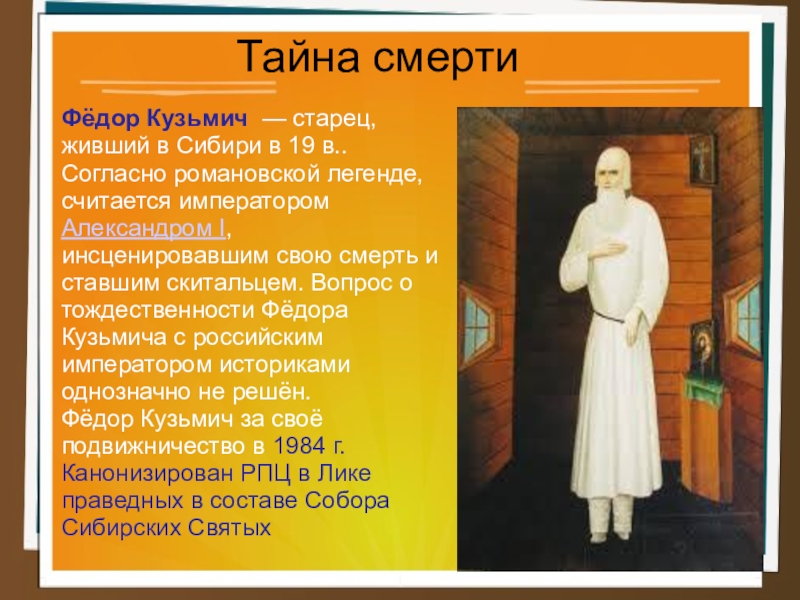 Тайна смерти

Фёдор Кузьмич — старец, живший в Сибири в 19 в.. Согласно романовской легенде, считается императором Александром I, инсценировавшим свою смерть и ставшим скитальцем. Вопрос о тождественности Фёдора Кузьмича с российским императором историками однозначно не решён.
Фёдор Кузьмич за своё подвижничество в 1984 г. Канонизирован РПЦ в Лике праведных в составе Собора Сибирских Святых